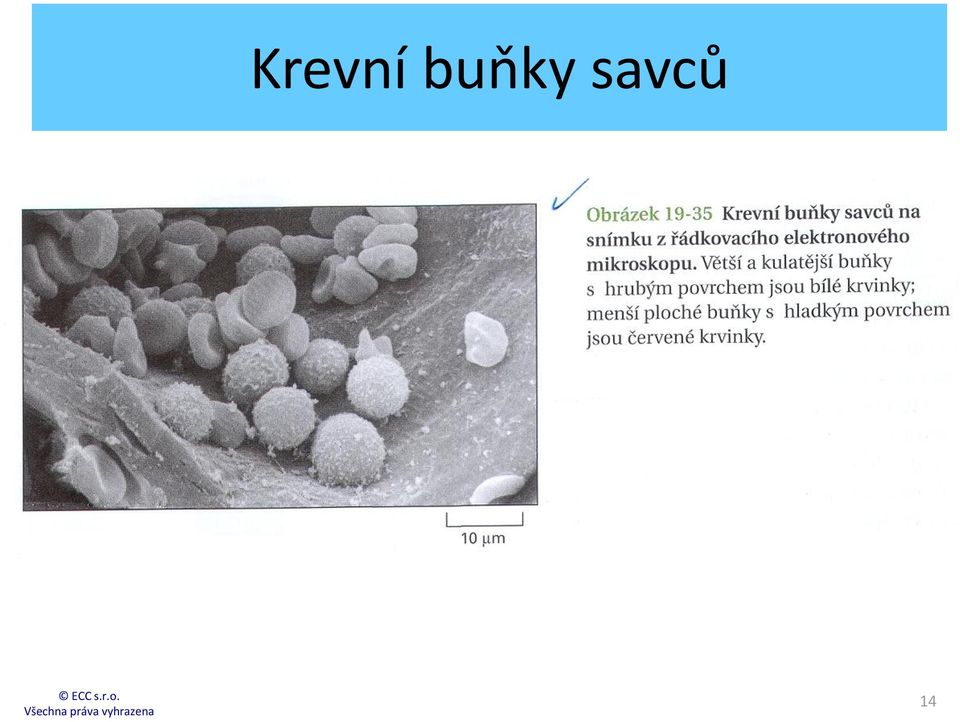 Krevní buňky savců

10 µm

Obrázek 19-35 Krevní buňky savců na snímku z řádkovacího elektronového mikroskopu. Větší a kulatější buňky s hrubým povrchem jsou bílé krvinky; menší ploché buňky s hladkým povrchem jsou červené krvinky.

© ECC s.r.o.
Všechna práva vyhrazena

14